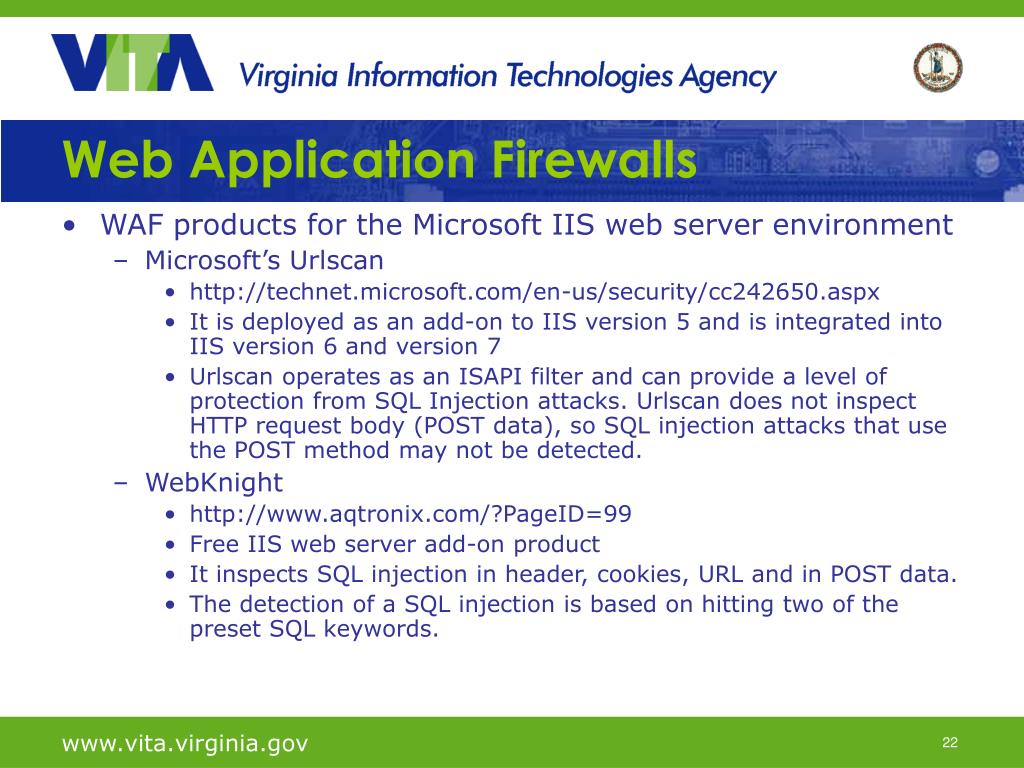 VITA Virginia Information Technologies Agency

Web Application Firewalls

• WAF products for the Microsoft IIS web server environment
 – Microsoft's Urlscan
  • http://technet.microsoft.com/en-us/security/cc242650.aspx
  • It is deployed as an add-on to IIS version 5 and is integrated into IIS version 6 and version 7
  • Urlscan operates as an ISAPI filter and can provide a level of protection from SQL Injection attacks. Urlscan does not inspect HTTP request body (POST data), so SQL injection attacks that use the POST method may not be detected.
 – WebKnight
  • http://www.aqtronix.com/?PageID=99
  • Free IIS web server add-on product
  • It inspects SQL injection in header, cookies, URL and in POST data.
  • The detection of a SQL injection is based on hitting two of the preset SQL keywords.

www.vita.virginia.gov

22